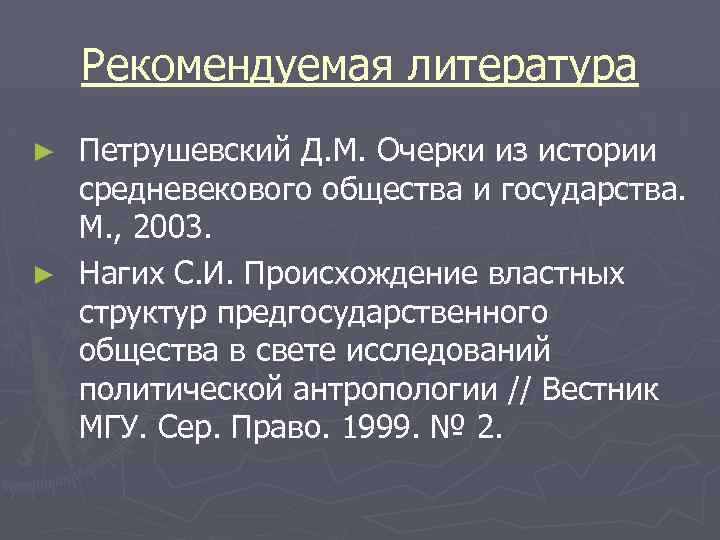 Рекомендуемая литература

► Петрушевский Д.М. Очерки из истории средневекового общества и государства. М., 2003.

► Нагих С.И. Происхождение властных структур предгосударственного общества в свете исследований политической антропологии // Вестник МГУ. Сер. Право. 1999. № 2.